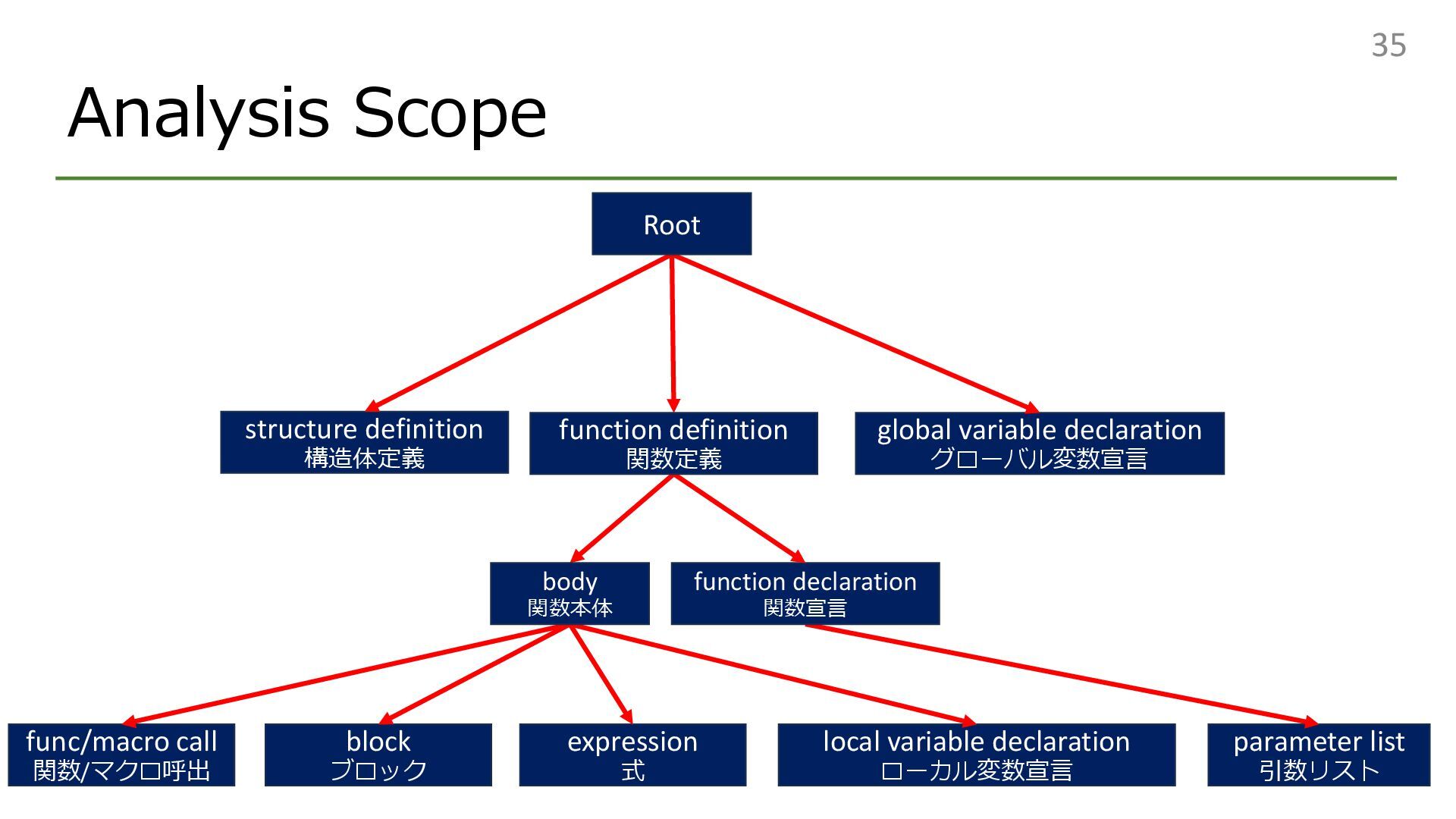 35

Analysis Scope

Root

structure definition
構造体定義

function definition
関数定義

global variable declaration
グローバル変数宣言

body
関数本体

function declaration
関数宣言

func/macro call
関数/マクロ呼出

block
ブロック

expression
式

local variable declaration
ローカル変数宣言

parameter list
引数リスト